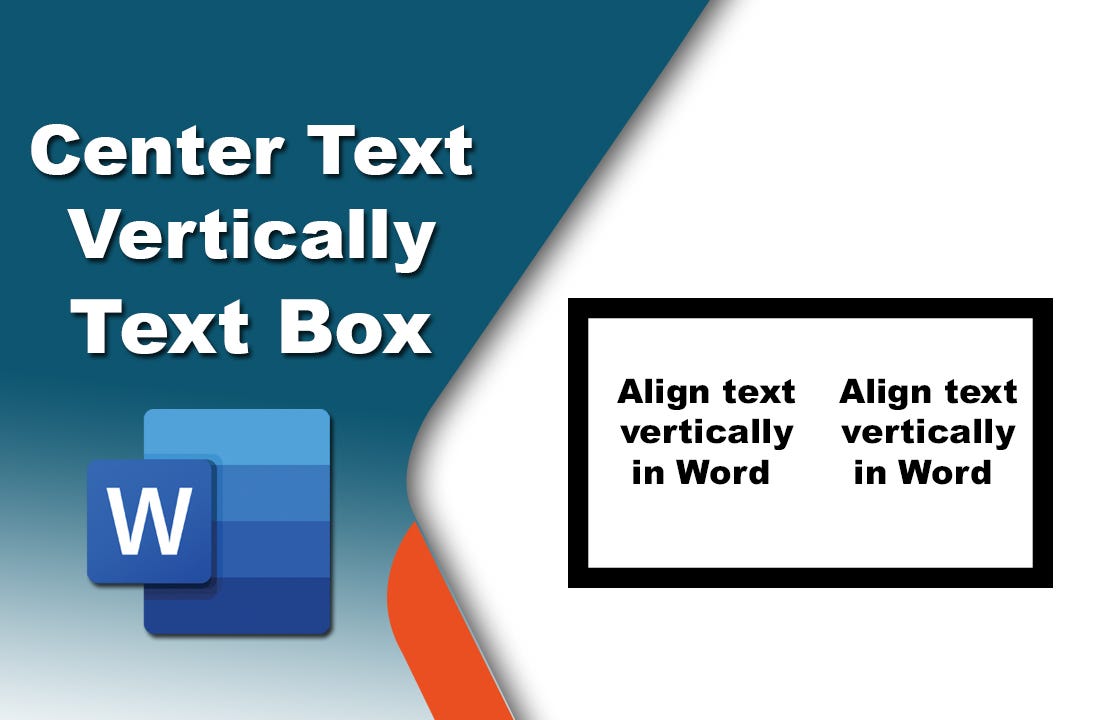 Center Text
Vertically
Text Box

W

Align text vertically in Word

Align text vertically in Word